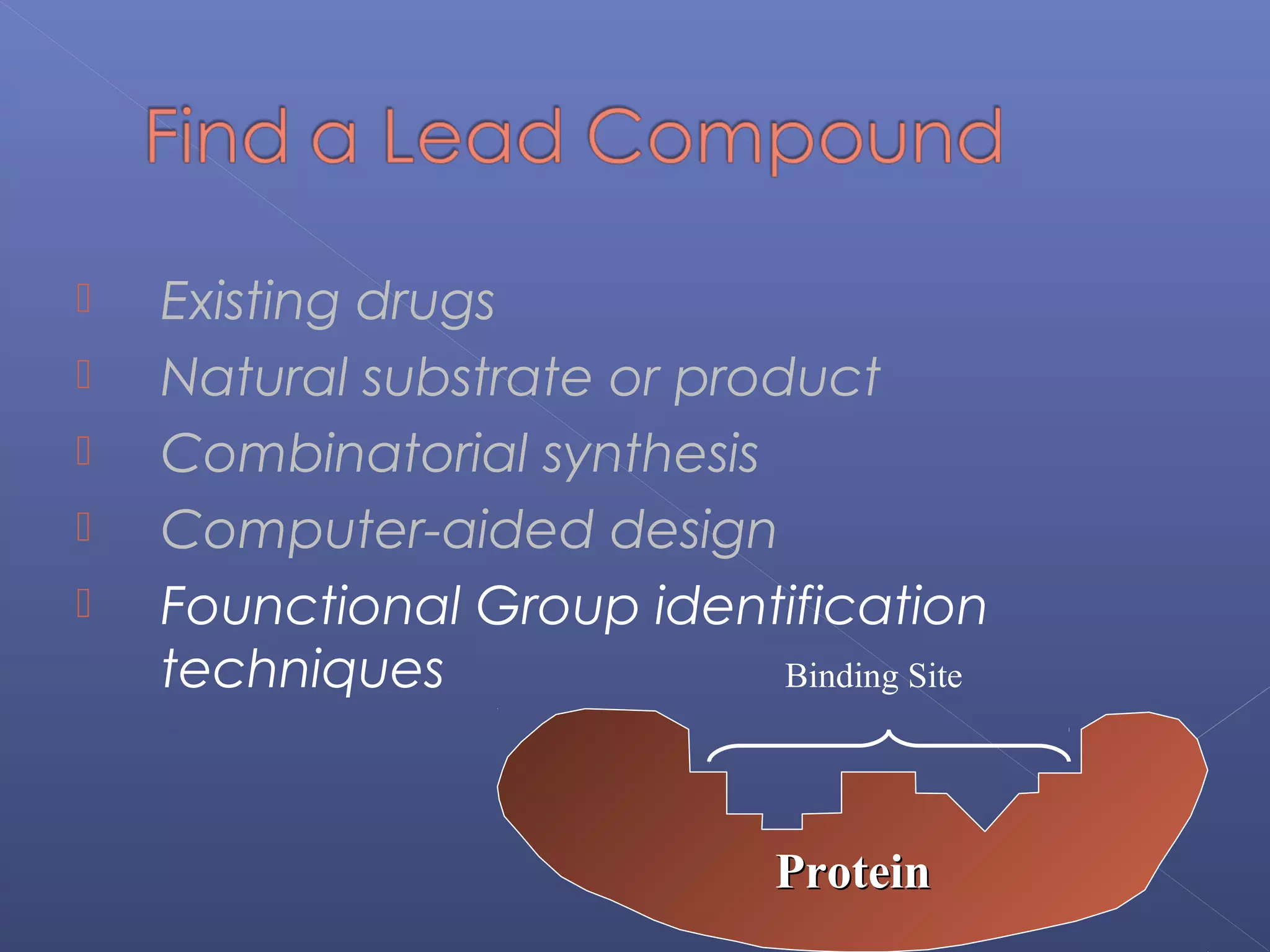 Find a Lead Compound

Existing drugs

Natural substrate or product

Combinatorial synthesis

Computer-aided design

Founctional Group identification techniques

Binding Site

Protein